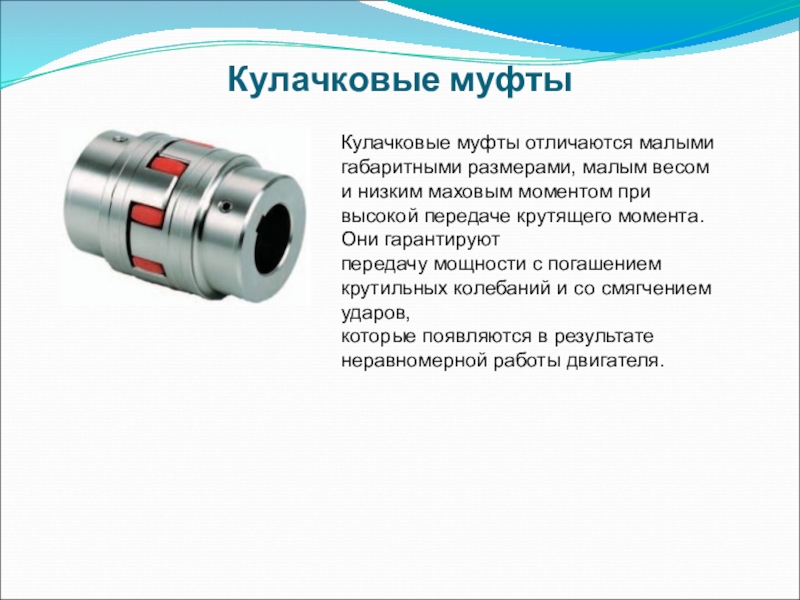 Кулачковые муфты

Кулачковые муфты отличаются малыми габаритными размерами, малым весом и низким маховым моментом при высокой передаче крутящего момента. Они гарантируют
передачу мощности с погашением крутильных колебаний и со смягчением ударов,
которые появляются в результате неравномерной работы двигателя.